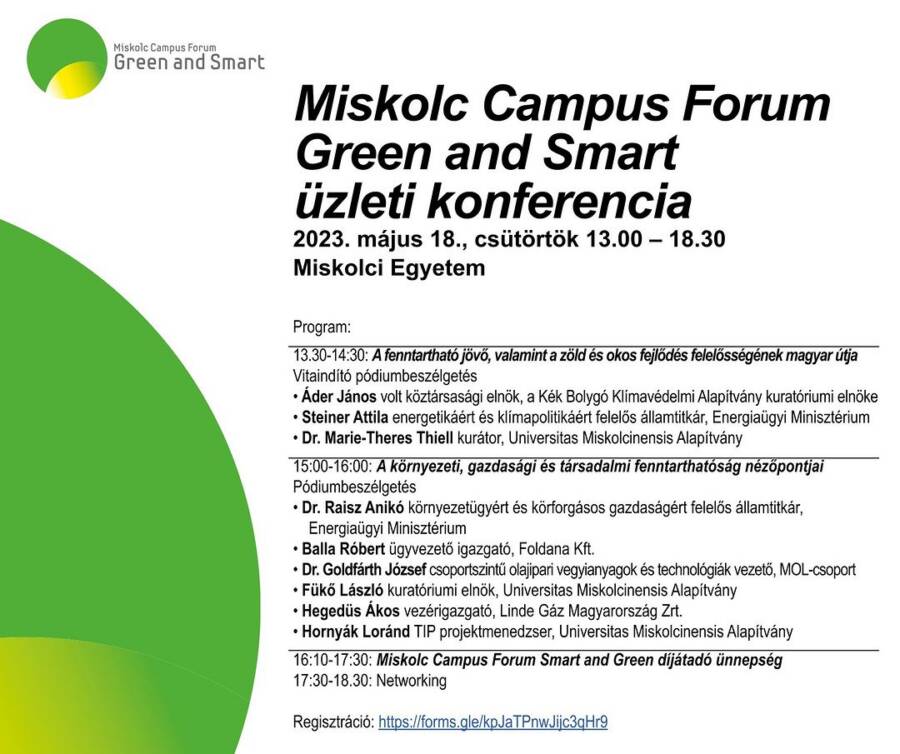 Miskolc Campus Forum
Green and Smart

Miskolc Campus Forum
Green and Smart
üzleti konferencia

2023. május 18., csütörtök 13.00 – 18.30
Miskolci Egyetem

Program:

13.30-14:30: A fenntartható jövő, valamint a zöld és okos fejlődés felelősségének magyar útja
Vitaindító pódiumbeszélgetés
• Áder János volt köztársasági elnök, a Kék Bolygó Klímavédelmi Alapítvány kuratóriumi elnöke
• Steiner Attila energetikáért és klímapolitikáért felelős államtitkár, Energiaügyi Minisztérium
• Dr. Marie-Theres Thiell kurátor, Universitas Miskolcinensis Alapítvány

15:00-16:00: A környezeti, gazdasági és társadalmi fenntarthatóság nézőpontjai
Pódiumbeszélgetés
• Dr. Raisz Anikó környezetügyért és körforgásos gazdaságért felelős államtitkár, Energiaügyi Minisztérium
• Balla Róbert ügyvezető igazgató, Foldana Kft.
• Dr. Goldfárth József csoportszintű olajipari vegyianyagok és technológiák vezető, MOL-csoport
• Fükő László kuratóriumi elnök, Universitas Miskolcinensis Alapítvány
• Hegedüs Ákos vezérigazgató, Linde Gáz Magyarország Zrt.
• Hornyák Loránd TIP projektmenedzser, Universitas Miskolcinensis Alapítvány

16:10-17:30: Miskolc Campus Forum Smart and Green díjátadó ünnepség
17:30-18.30: Networking

Regisztráció: https://forms.gle/kpJaTPnwJijc3qHr9